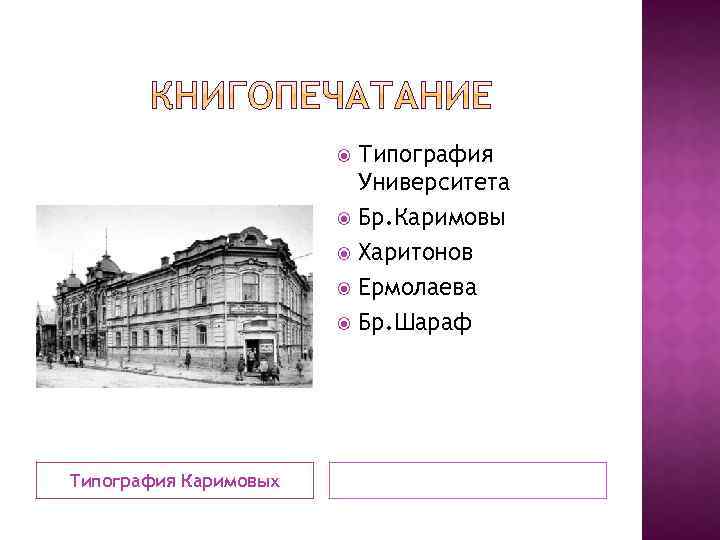 КНИГОПЕЧАТАНИЕ

Типография Университета
Бр.Каримовы
Харитонов
Ермолаева
Бр.Шараф

Типография Каримовых